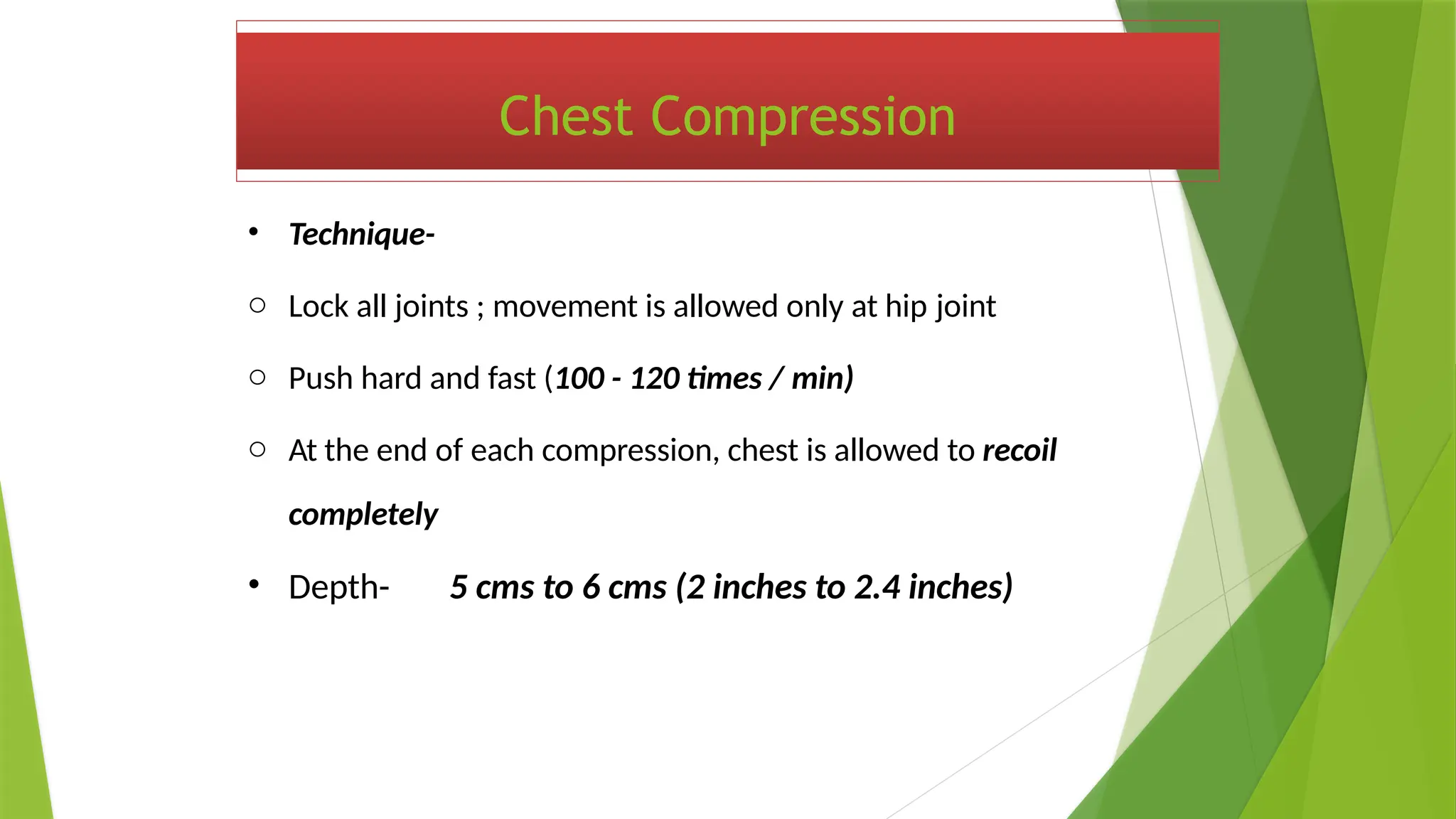 Chest Compression

• Technique-

○ Lock all joints ; movement is allowed only at hip joint

○ Push hard and fast (100 - 120 times / min)

○ At the end of each compression, chest is allowed to recoil completely

• Depth- 5 cms to 6 cms (2 inches to 2.4 inches)